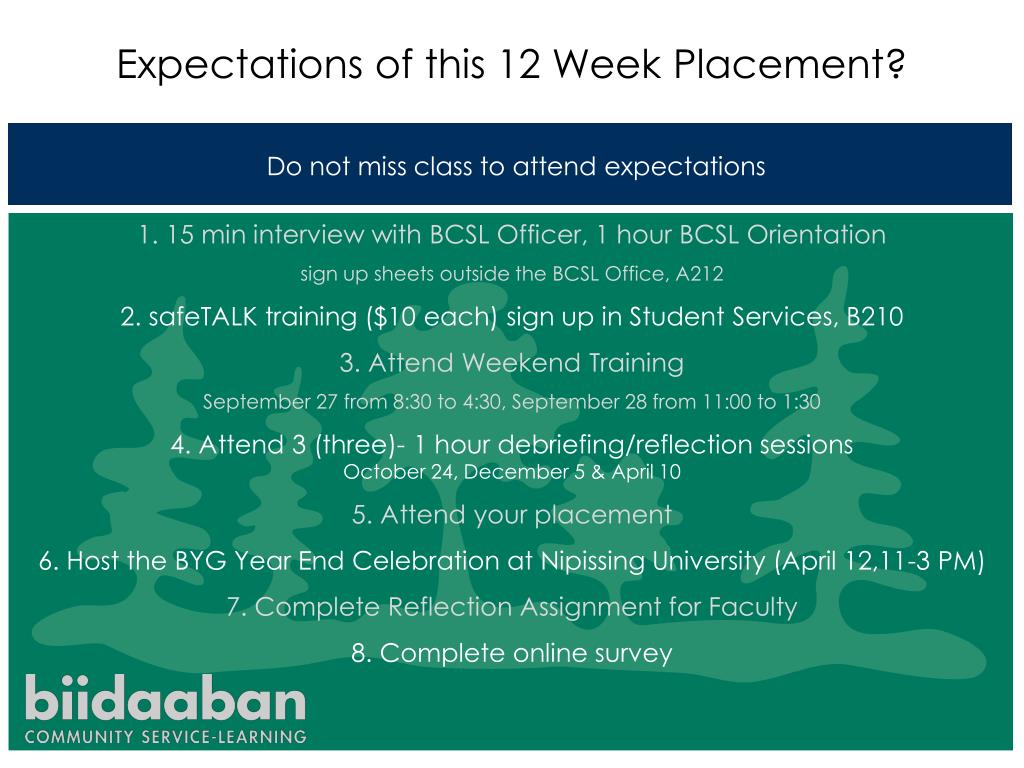 Expectations of this 12 Week Placement?

Do not miss class to attend expectations

1. 15 min interview with BCSL Officer, 1 hour BCSL Orientation

sign up sheets outside the BCSL Office, A212

2. safeTALK training ($10 each) sign up in Student Services, B210

3. Attend Weekend Training

September 27 from 8:30 to 4:30, September 28 from 11:00 to 1:30

4. Attend 3 (three)- 1 hour debriefing/reflection sessions
October 24, December 5 & April 10

5. Attend your placement

6. Host the BYG Year End Celebration at Nipissing University (April 12,11-3 PM)

7. Complete Reflection Assignment for Faculty

8. Complete online survey

biidaaban
COMMUNITY SERVICE-LEARNING